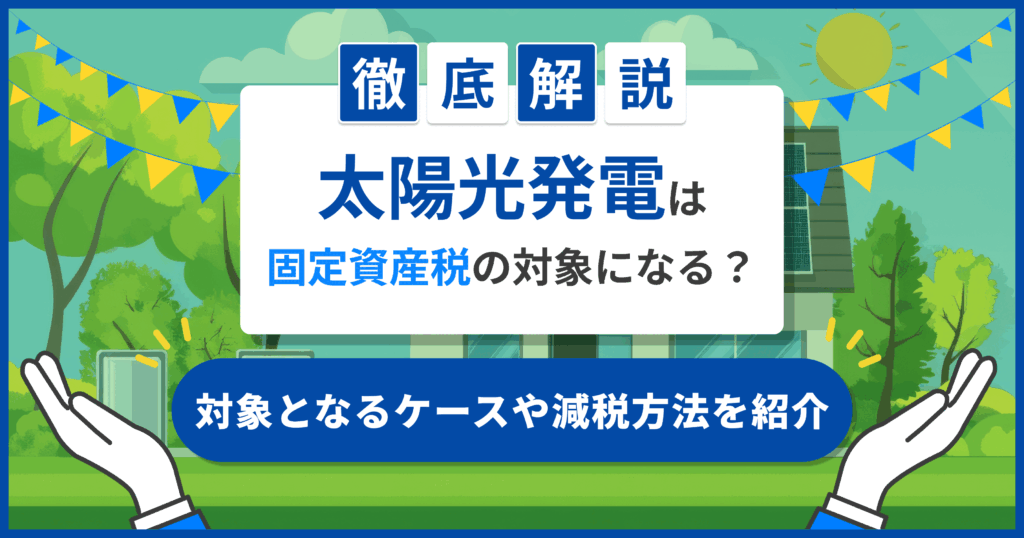 徹底解説

太陽光発電は
固定資産税の対象になる？

対象となるケースや減税方法を紹介